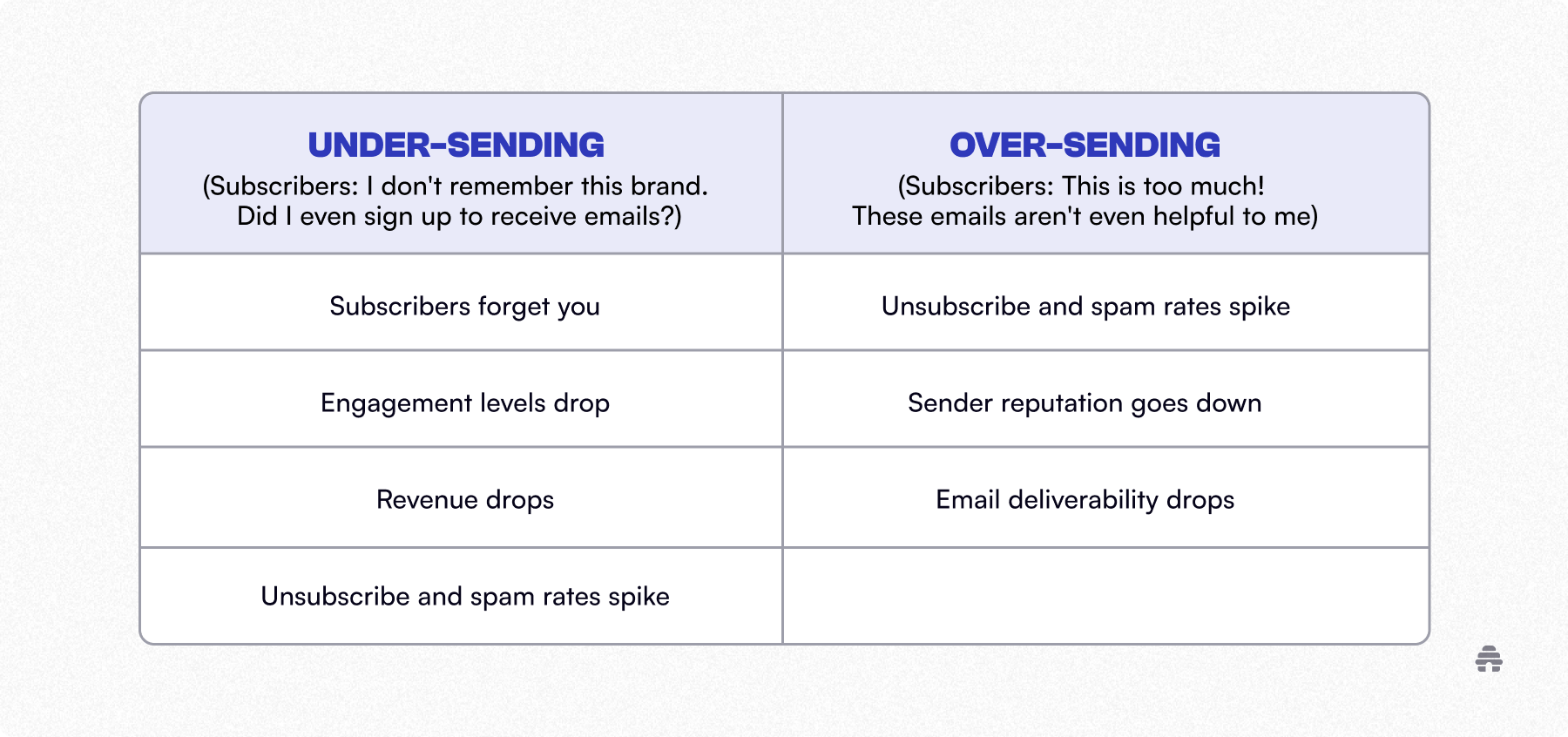 | UNDER-SENDING (Subscribers: I don't remember this brand. Did I even sign up to receive emails?) | OVER-SENDING (Subscribers: This is too much! These emails aren't even helpful to me) |
|---|---|
| Subscribers forget you | Unsubscribe and spam rates spike |
| Engagement levels drop | Sender reputation goes down |
| Revenue drops | Email deliverability drops |
| Unsubscribe and spam rates spike | |